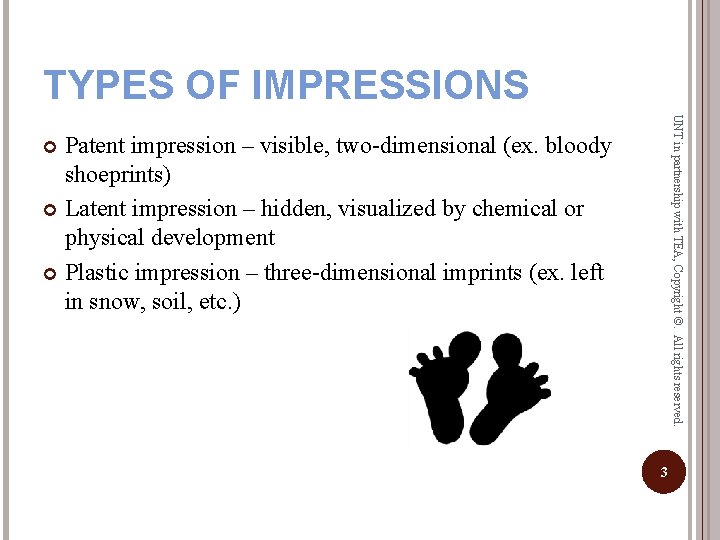 TYPES OF IMPRESSIONS

Patent impression – visible, two-dimensional (ex. bloody shoeprints)

Latent impression – hidden, visualized by chemical or physical development

Plastic impression – three-dimensional imprints (ex. left in snow, soil, etc.)

UNT in partnership with TEA, Copyright ©. All rights reserved.

3